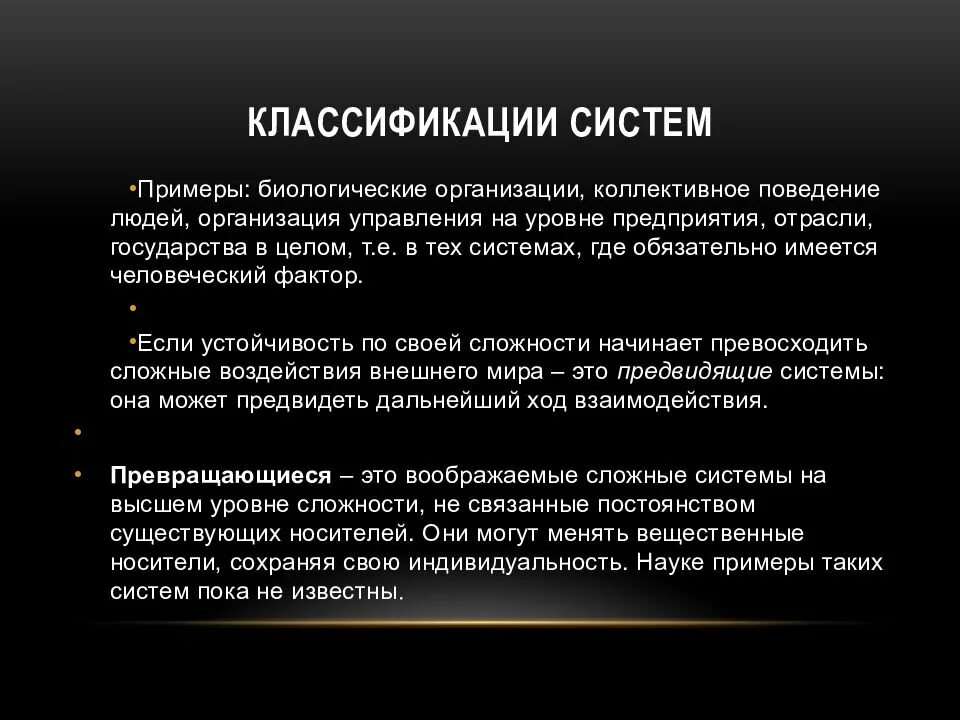 КЛАССИФИКАЦИИ СИСТЕМ

•Примеры: биологические организации, коллективное поведение людей, организация управления на уровне предприятия, отрасли, государства в целом, т.е. в тех системах, где обязательно имеется человеческий фактор.

•

•Если устойчивость по своей сложности начинает превосходить сложные воздействия внешнего мира – это предвидящие системы: она может предвидеть дальнейший ход взаимодействия.

•

• Превращающиеся – это воображаемые сложные системы на высшем уровне сложности, не связанные постоянством существующих носителей. Они могут менять вещественные носители, сохраняя свою индивидуальность. Науке примеры таких систем пока не известны.